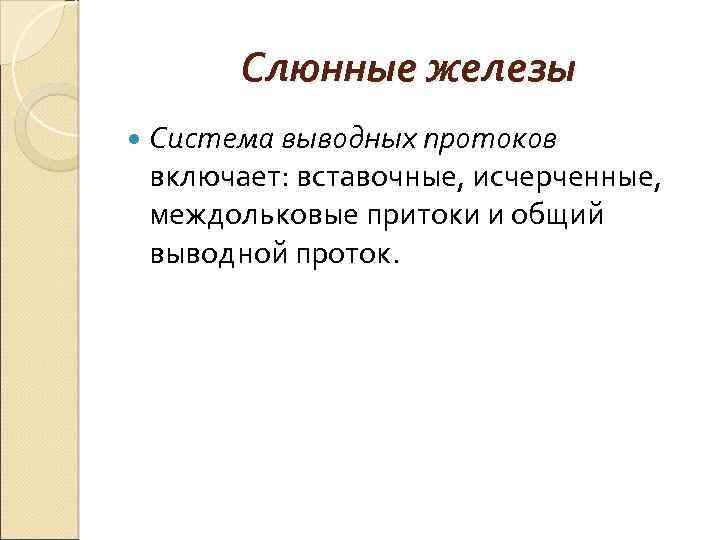 Слюнные железы

Система выводных протоков включает: вставочные, исчерченные, междольковые притоки и общий выводной проток.